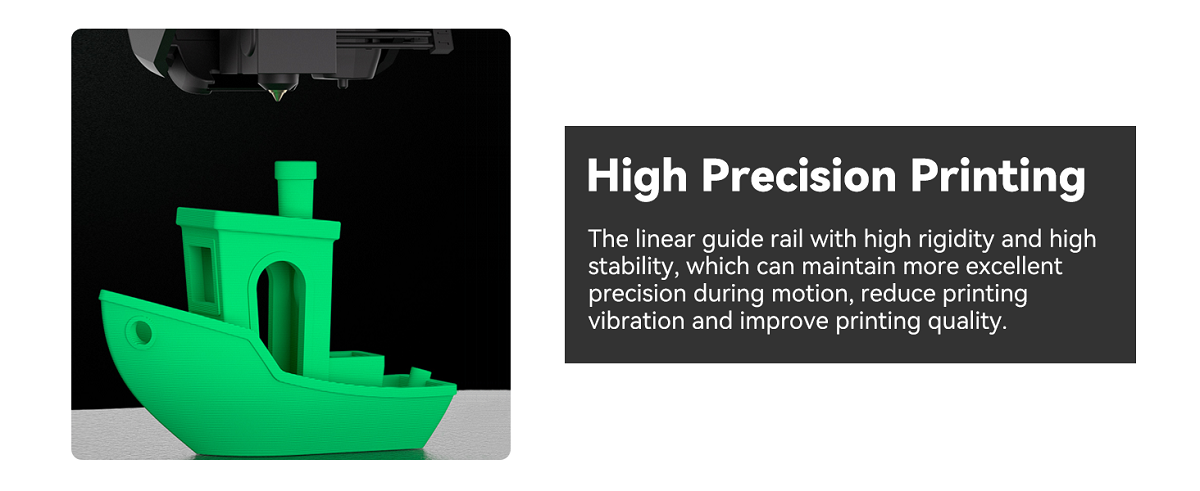 High Precision Printing

The linear guide rail with high rigidity and high stability, which can maintain more excellent precision during motion, reduce printing vibration and improve printing quality.